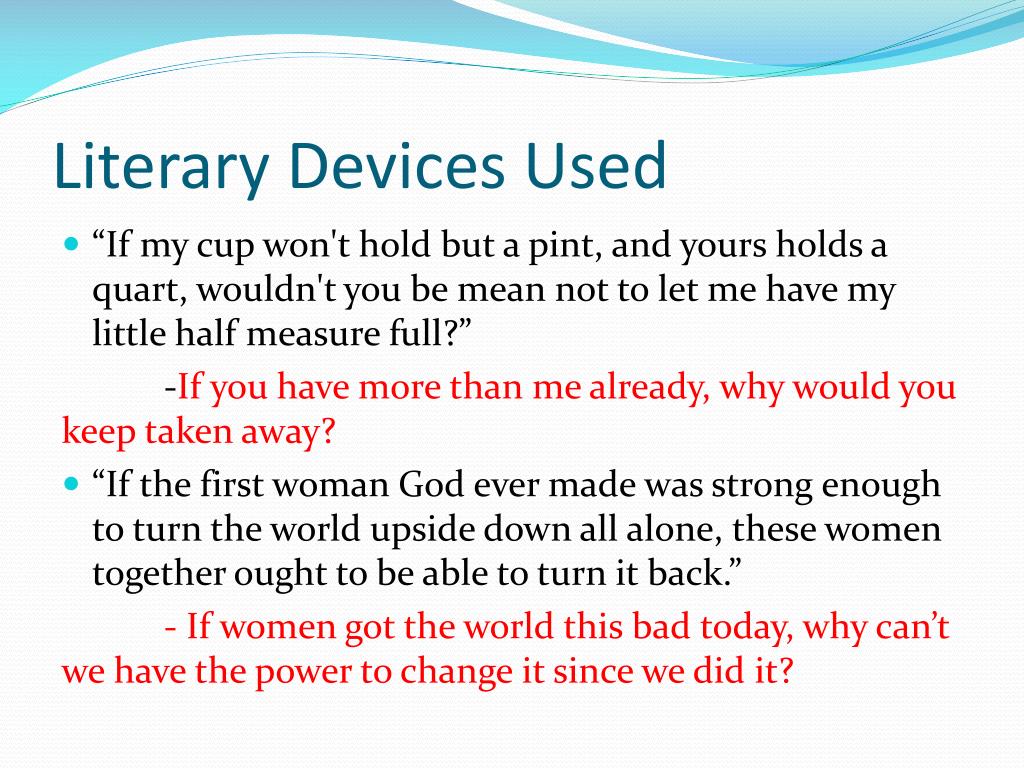 Literary Devices Used

“If my cup won't hold but a pint, and yours holds a quart, wouldn't you be mean not to let me have my little half measure full?”

-If you have more than me already, why would you keep taken away?

“If the first woman God ever made was strong enough to turn the world upside down all alone, these women together ought to be able to turn it back.”

- If women got the world this bad today, why can’t we have the power to change it since we did it?